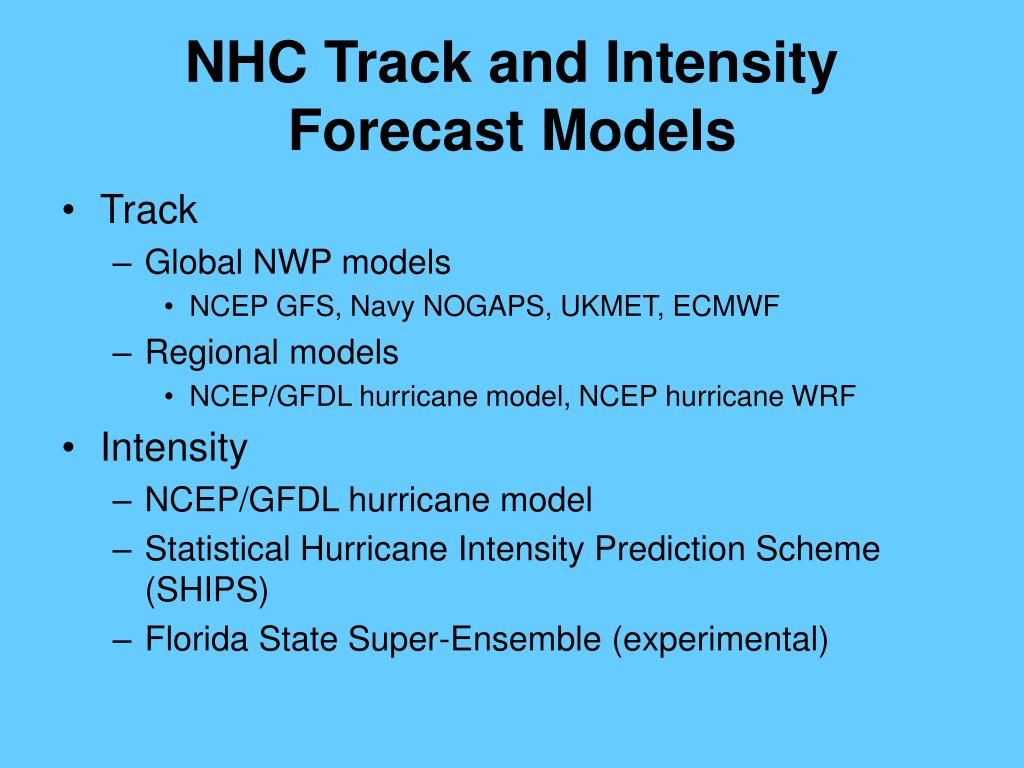 NHC Track and Intensity Forecast Models

• Track
– Global NWP models
• NCEP GFS, Navy NOGAPS, UKMET, ECMWF
– Regional models
• NCEP/GFDL hurricane model, NCEP hurricane WRF
• Intensity
– NCEP/GFDL hurricane model
– Statistical Hurricane Intensity Prediction Scheme (SHIPS)
– Florida State Super-Ensemble (experimental)